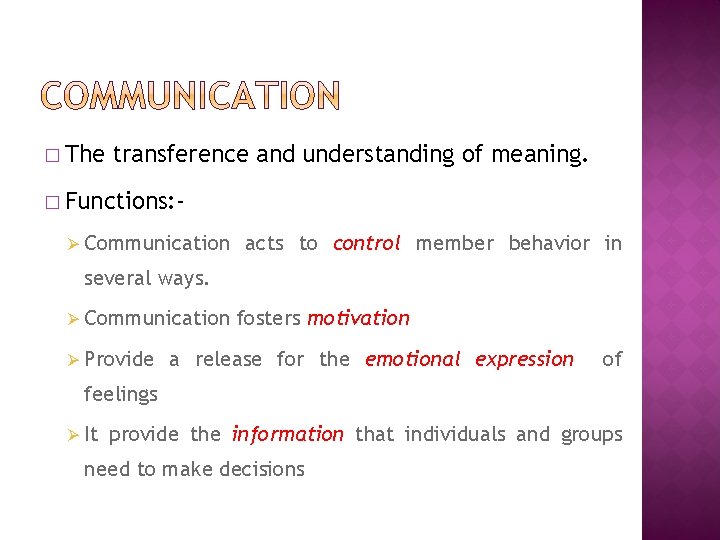 COMMUNICATION

□ The transference and understanding of meaning.

□ Functions:-

➢ Communication acts to control member behavior in several ways.

➢ Communication fosters motivation

➢ Provide a release for the emotional expression of feelings

➢ It provide the information that individuals and groups need to make decisions